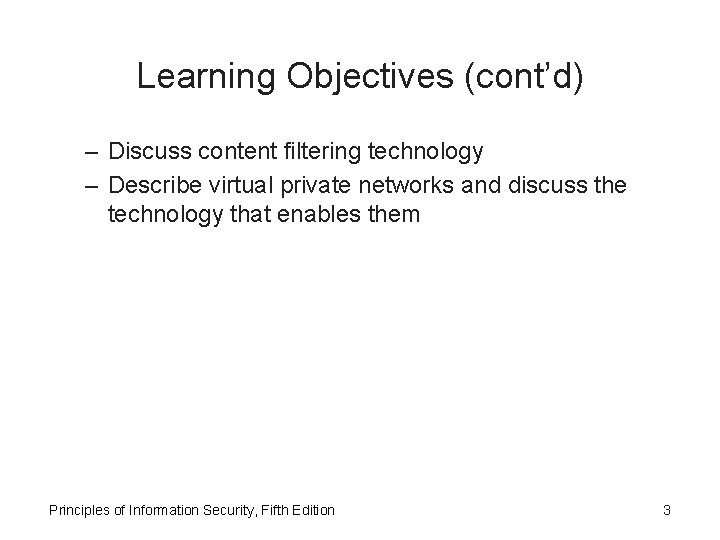 Learning Objectives (cont’d)

– Discuss content filtering technology
– Describe virtual private networks and discuss the technology that enables them

Principles of Information Security, Fifth Edition

3